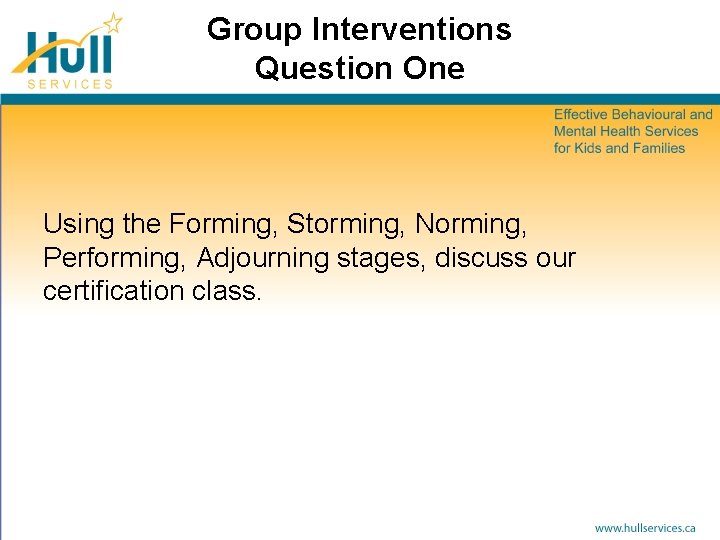 Hull
SERVICES

Group Interventions
Question One

Effective Behavioural and Mental Health Services for Kids and Families

Using the Forming, Storming, Norming, Performing, Adjourning stages, discuss our certification class.

www.hullservices.ca